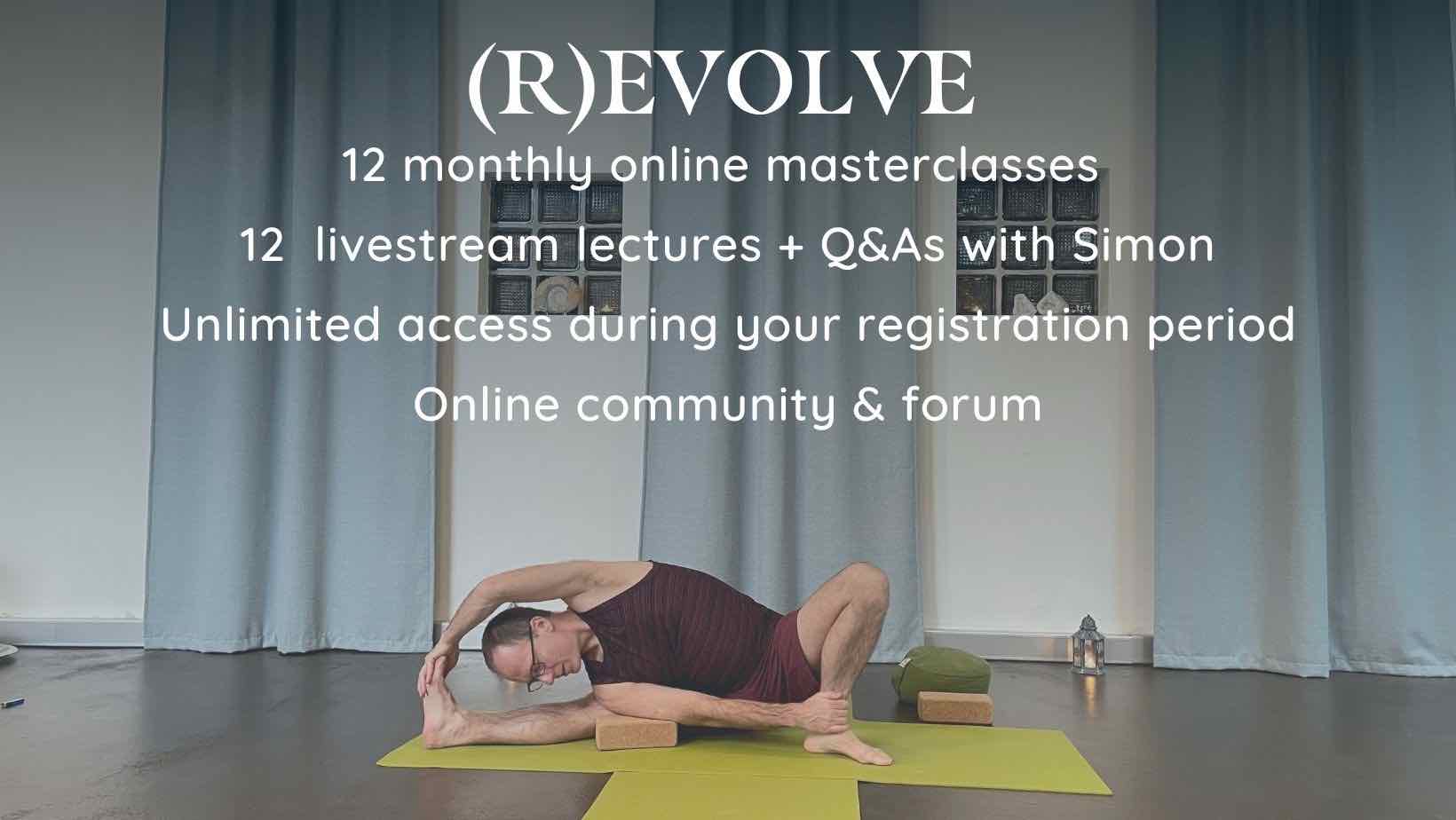 (R)EVOLVE

12 monthly online masterclasses

12 livestream lectures + Q&As with Simon

Unlimited access during your registration period

Online community & forum